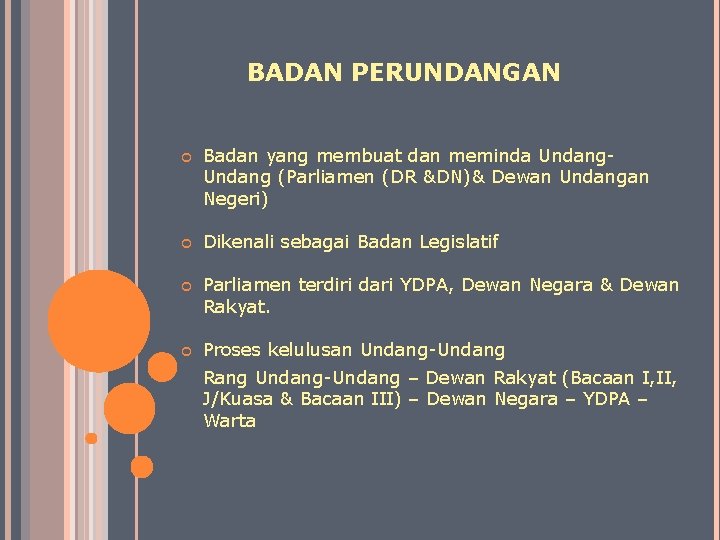 BADAN PERUNDANGAN

Badan yang membuat dan meminda Undang-Undang (Parliamen (DR &DN)& Dewan Undangan Negeri)

Dikenali sebagai Badan Legislatif

Parliamen terdiri dari YDPA, Dewan Negara & Dewan Rakyat.

Proses kelulusan Undang-Undang

Rang Undang-Undang – Dewan Rakyat (Bacaan I,II, J/Kuasa & Bacaan III) – Dewan Negara – YDPA – Warta